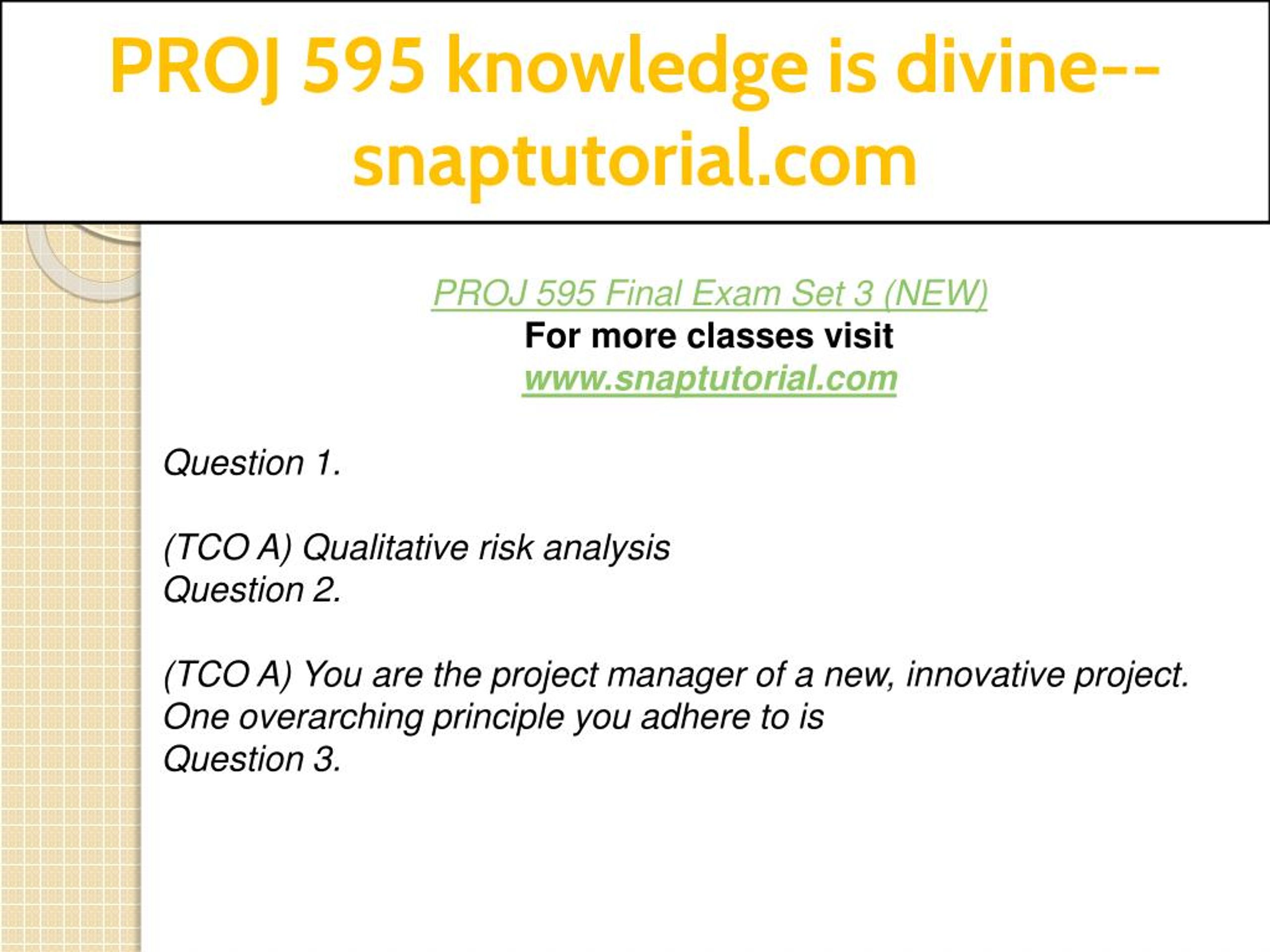 PROJ 595 knowledge is divine--snaptutorial.com

PROJ 595 Final Exam Set 3 (NEW)
For more classes visit
www.snaptutorial.com

Question 1.

(TCO A) Qualitative risk analysis
Question 2.

(TCO A) You are the project manager of a new, innovative project. One overarching principle you adhere to is
Question 3.